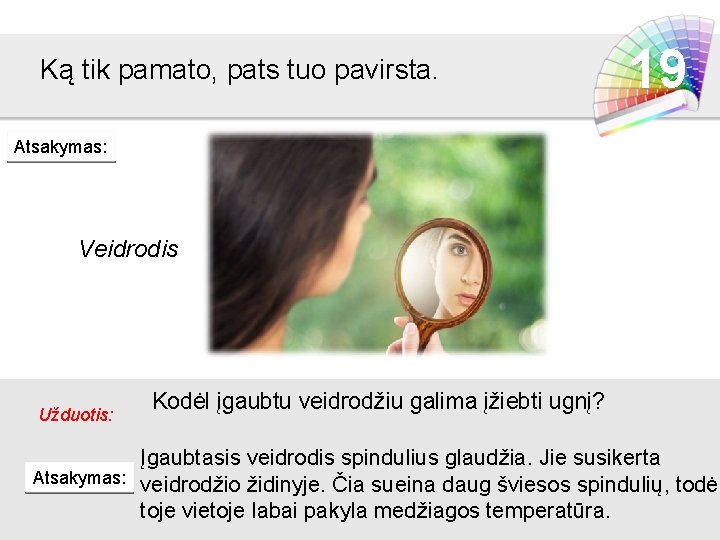 Ką tik pamato, pats tuo pavirsta.

19

Atsakymas:

Veidrodis

Užduotis:

Kodėl įgaubtu veidrodžiu galima įžiebti ugnį?

Atsakymas:

Įgaubtasis veidrodis spindulius glaudžia. Jie susikerta veidrodžio židinyje. Čia sueina daug šviesos spindulių, todė toje vietoje labai pakyla medžiagos temperatūra.